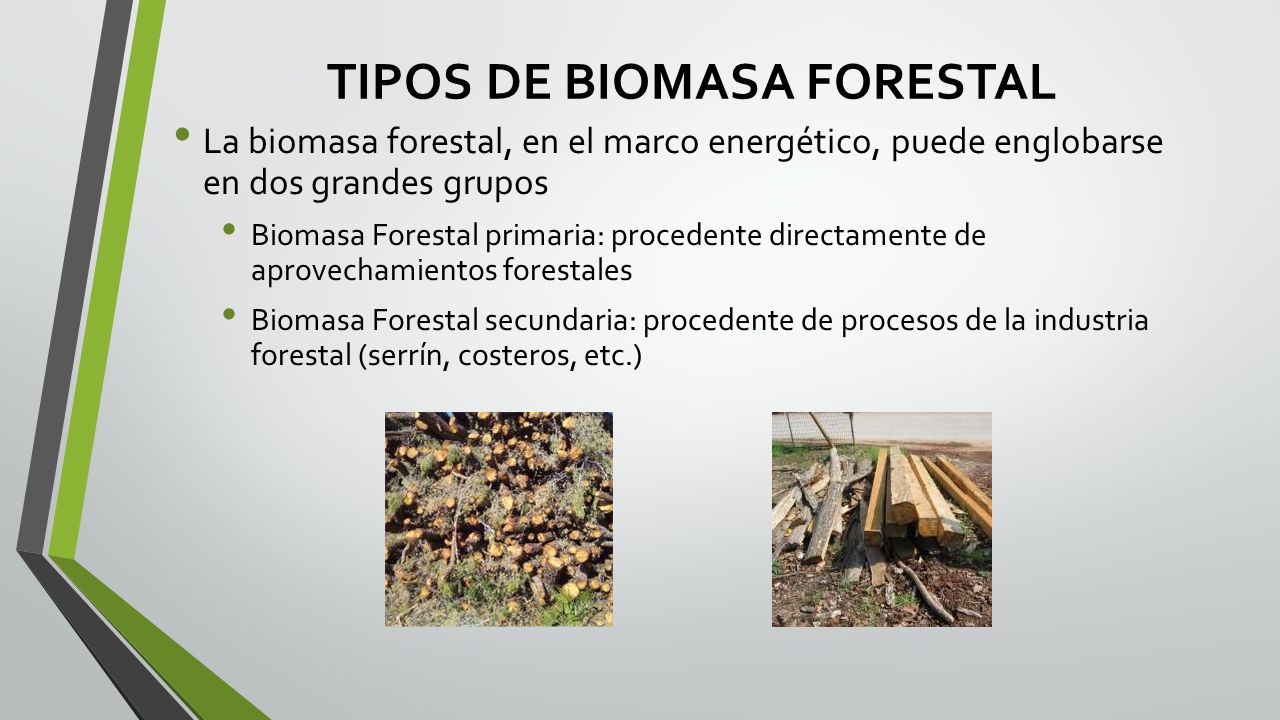 TIPOS DE BIOMASA FORESTAL

• La biomasa forestal, en el marco energético, puede englobarse en dos grandes grupos

• Biomasa Forestal primaria: procedente directamente de aprovechamientos forestales

• Biomasa Forestal secundaria: procedente de procesos de la industria forestal (serrín, costeros, etc.)